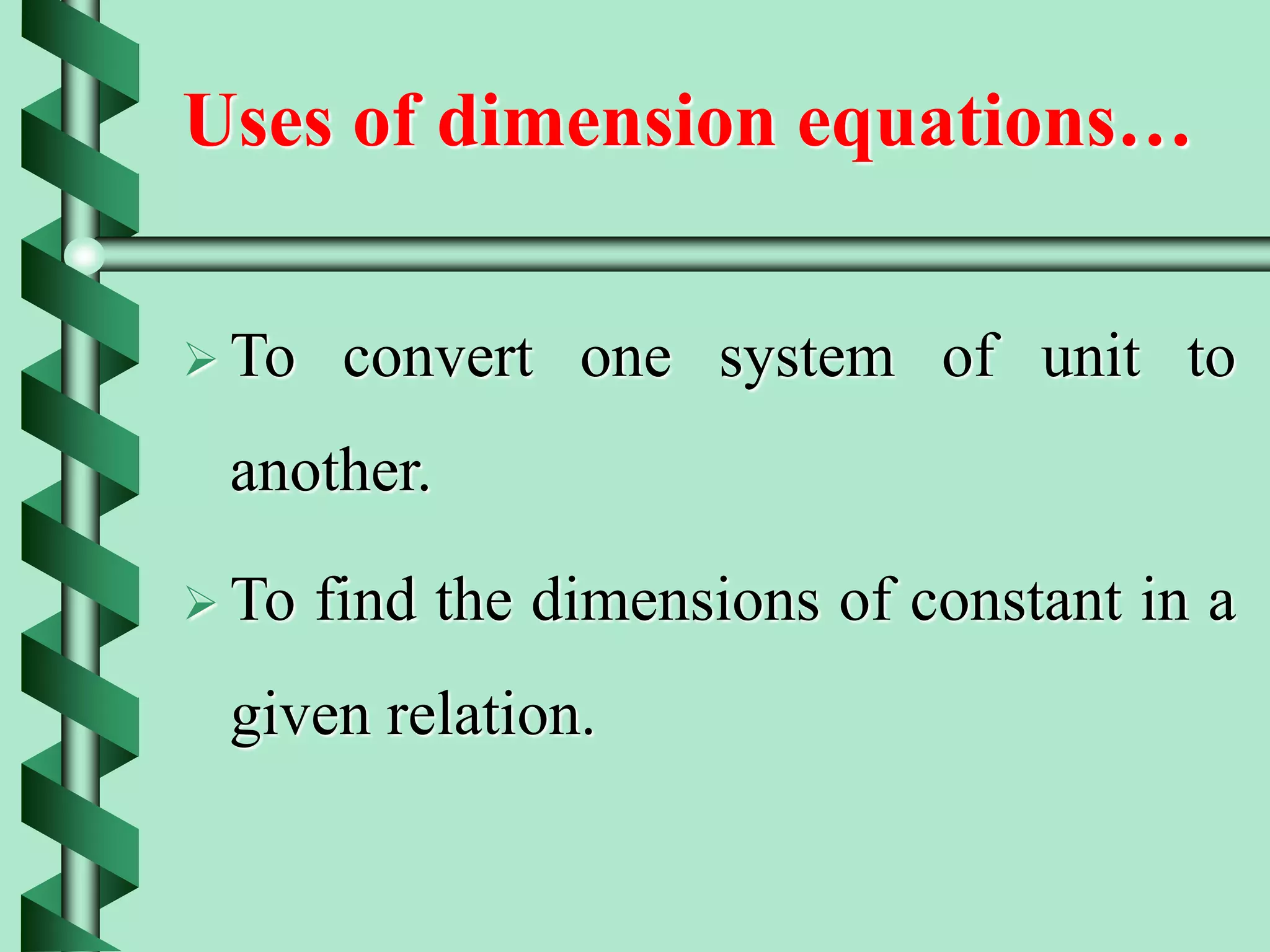 Uses of dimension equations…

➢ To convert one system of unit to another.

➢ To find the dimensions of constant in a given relation.